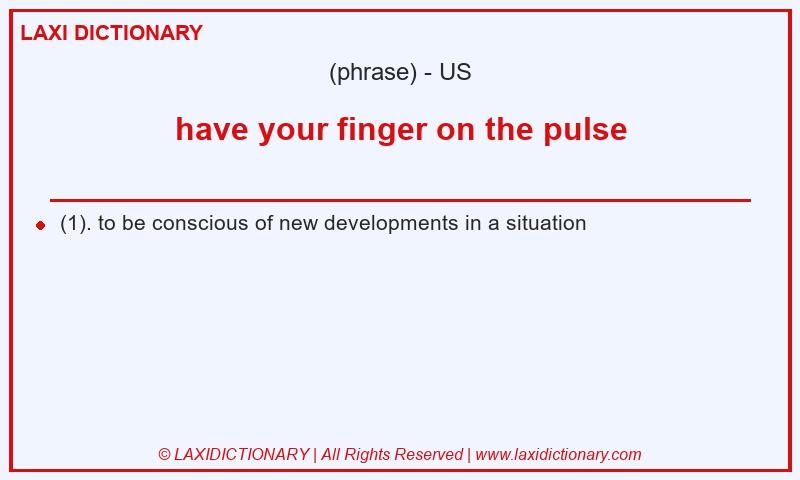 LAXI DICTIONARY

(phrase) - US

have your finger on the pulse

(1). to be conscious of new developments in a situation

© LAXIDICTIONARY | All Rights Reserved | www.laxidictionary.com